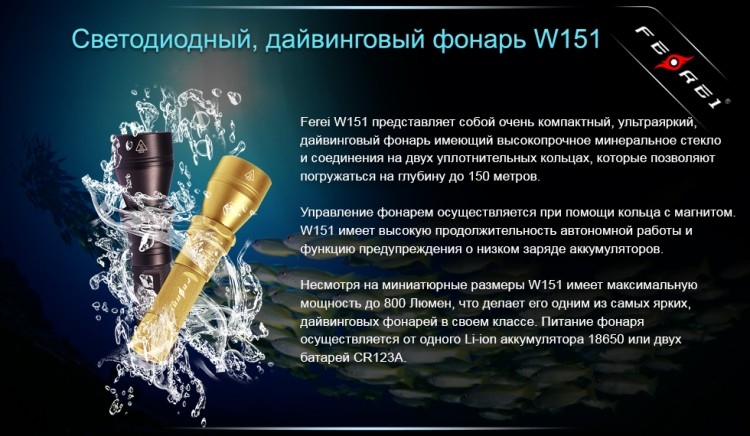 Светодиодный, дайвинговый фонарь W151

FEREI

Ferei W151 представляет собой очень компактный, ультраяркий, дайвинговый фонарь имеющий высокопрочное минеральное стекло и соединения на двух уплотнительных кольцах, которые позволяют погружаться на глубину до 150 метров.

Управление фонарем осуществляется при помощи кольца с магнитом. W151 имеет высокую продолжительность автономной работы и функцию предупреждения о низком заряде аккумуляторов.

Несмотря на миниатюрные размеры W151 имеет максимальную мощность до 800 Люмен, что делает его одним из самых ярких, дайвинговых фонарей в своем классе. Питание фонаря осуществляется от одного Li-ion аккумулятора 18650 или двух батарей CR123A.